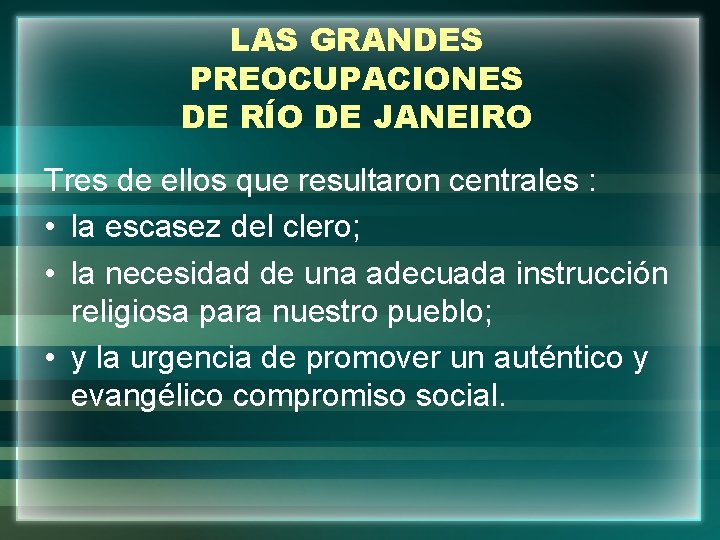 LAS GRANDES PREOCUPACIONES DE RÍO DE JANEIRO

Tres de ellos que resultaron centrales :
• la escasez del clero;
• la necesidad de una adecuada instrucción religiosa para nuestro pueblo;
• y la urgencia de promover un auténtico y evangélico compromiso social.